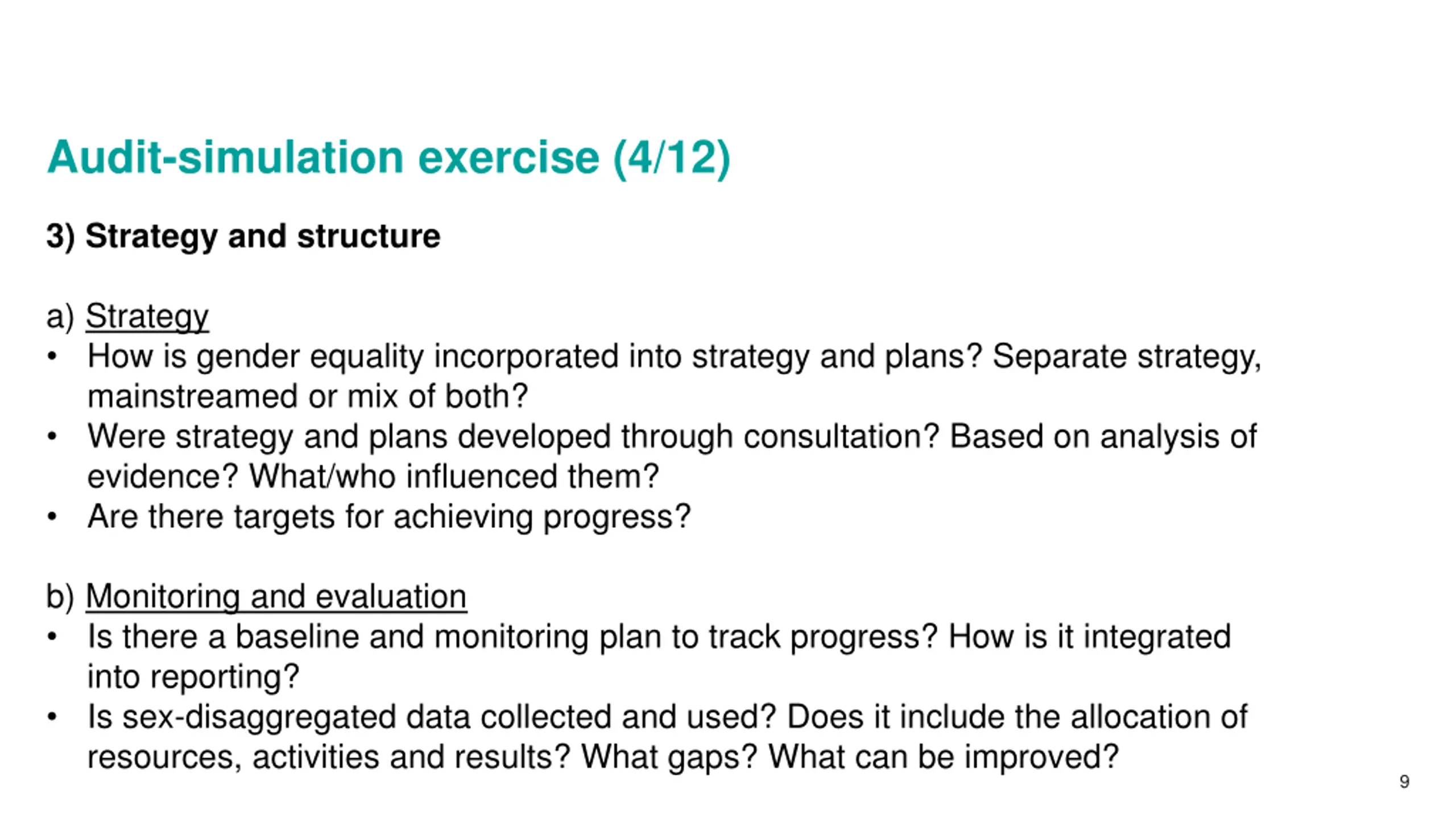 Audit-simulation exercise (4/12)

3) Strategy and structure

a) Strategy
• How is gender equality incorporated into strategy and plans? Separate strategy, mainstreamed or mix of both?
• Were strategy and plans developed through consultation? Based on analysis of evidence? What/who influenced them?
• Are there targets for achieving progress?

b) Monitoring and evaluation
• Is there a baseline and monitoring plan to track progress? How is it integrated into reporting?
• Is sex-disaggregated data collected and used? Does it include the allocation of resources, activities and results? What gaps? What can be improved?

9